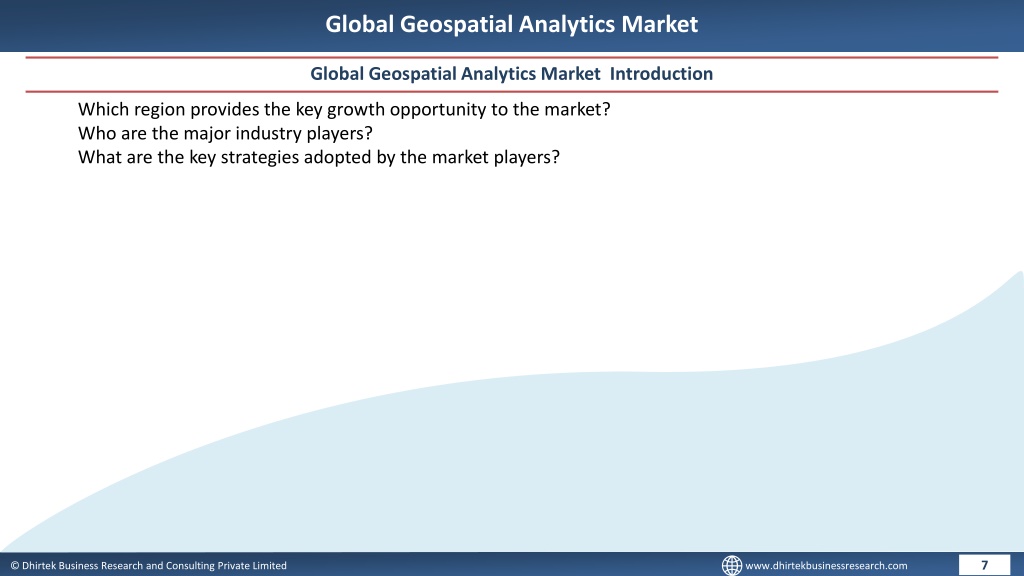 Global Geospatial Analytics Market

Global Geospatial Analytics Market Introduction

Which region provides the key growth opportunity to the market?
Who are the major industry players?
What are the key strategies adopted by the market players?

© Dhirtek Business Research and Consulting Private Limited

www.dhirtekbusinessresearch.com

7